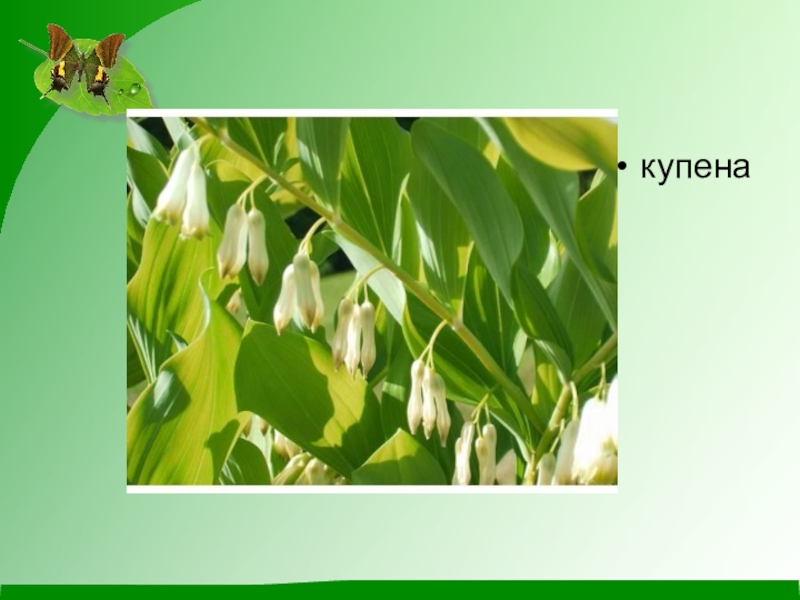 • купена